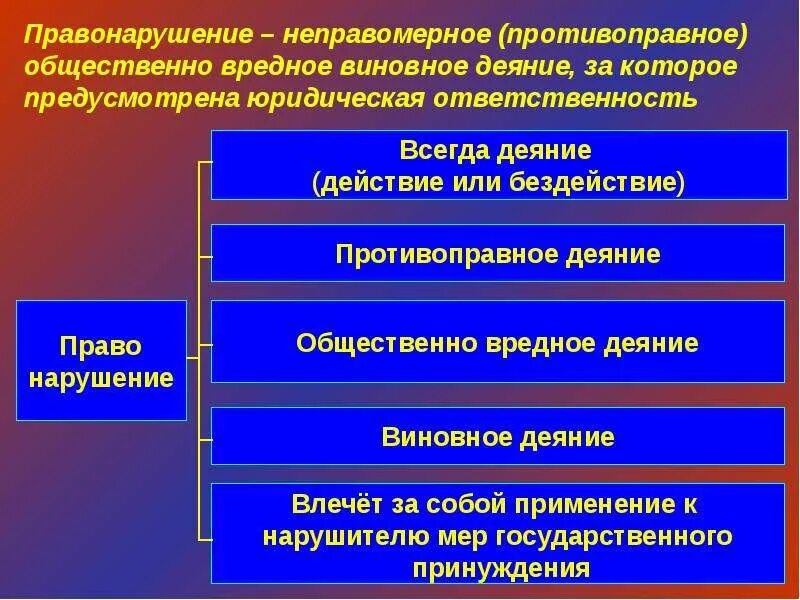 Правонарушение – неправомерное (противоправное) общественно вредное виновное деяние, за которое предусмотрена юридическая ответственность

Право нарушение

Всегда деяние (действие или бездействие)

Противоправное деяние

Общественно вредное деяние

Виновное деяние

Влечёт за собой применение к нарушителю мер государственного принуждения